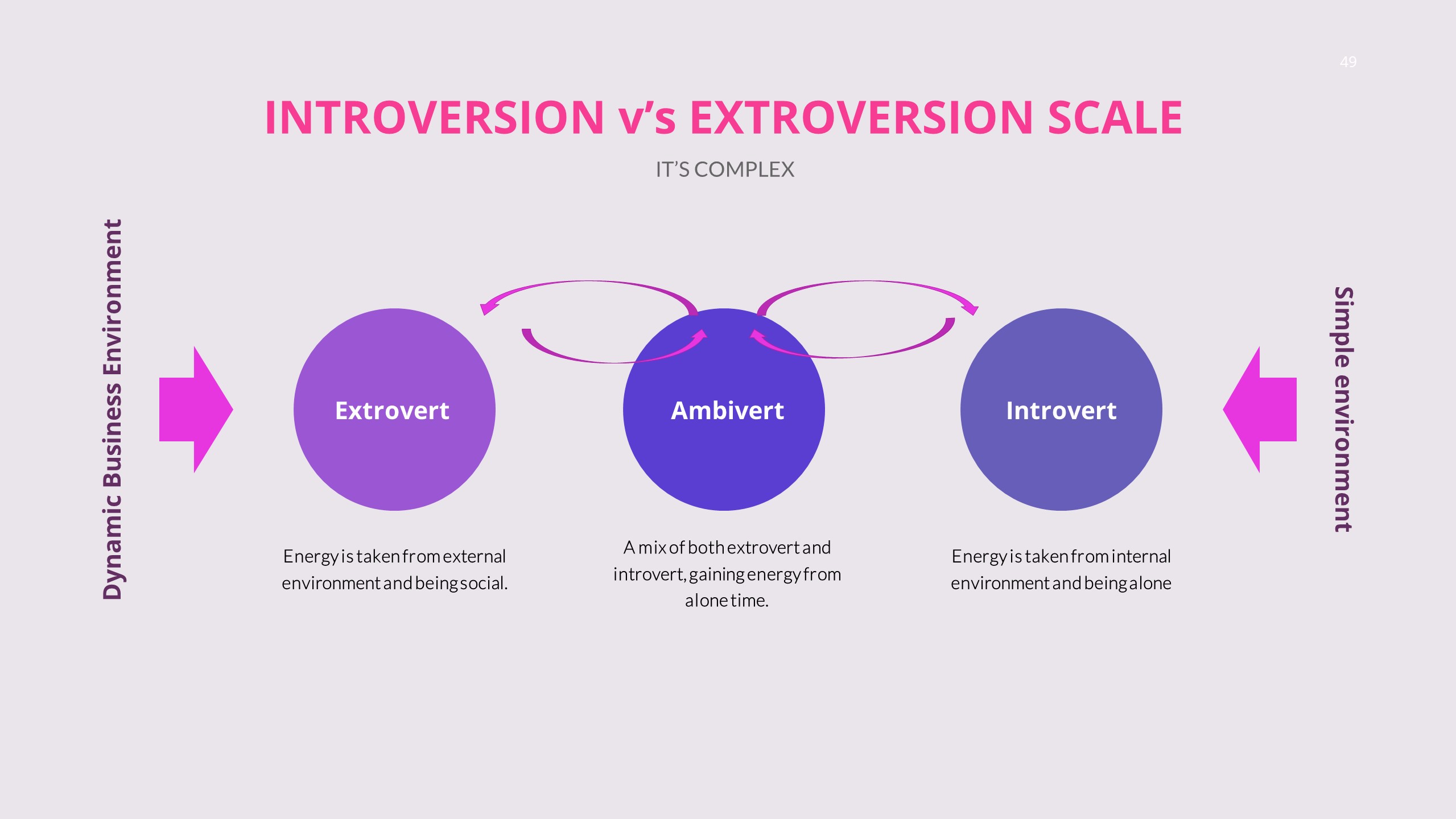 49

INTROVERSION v's EXTROVERSION SCALE

IT'S COMPLEX

Dynamic Business Environment

Extrovert

Energy is taken from external environment and being social.

Ambivert

A mix of both extrovert and introvert, gaining energy from alone time.

Introvert

Energy is taken from internal environment and being alone

Simple environment